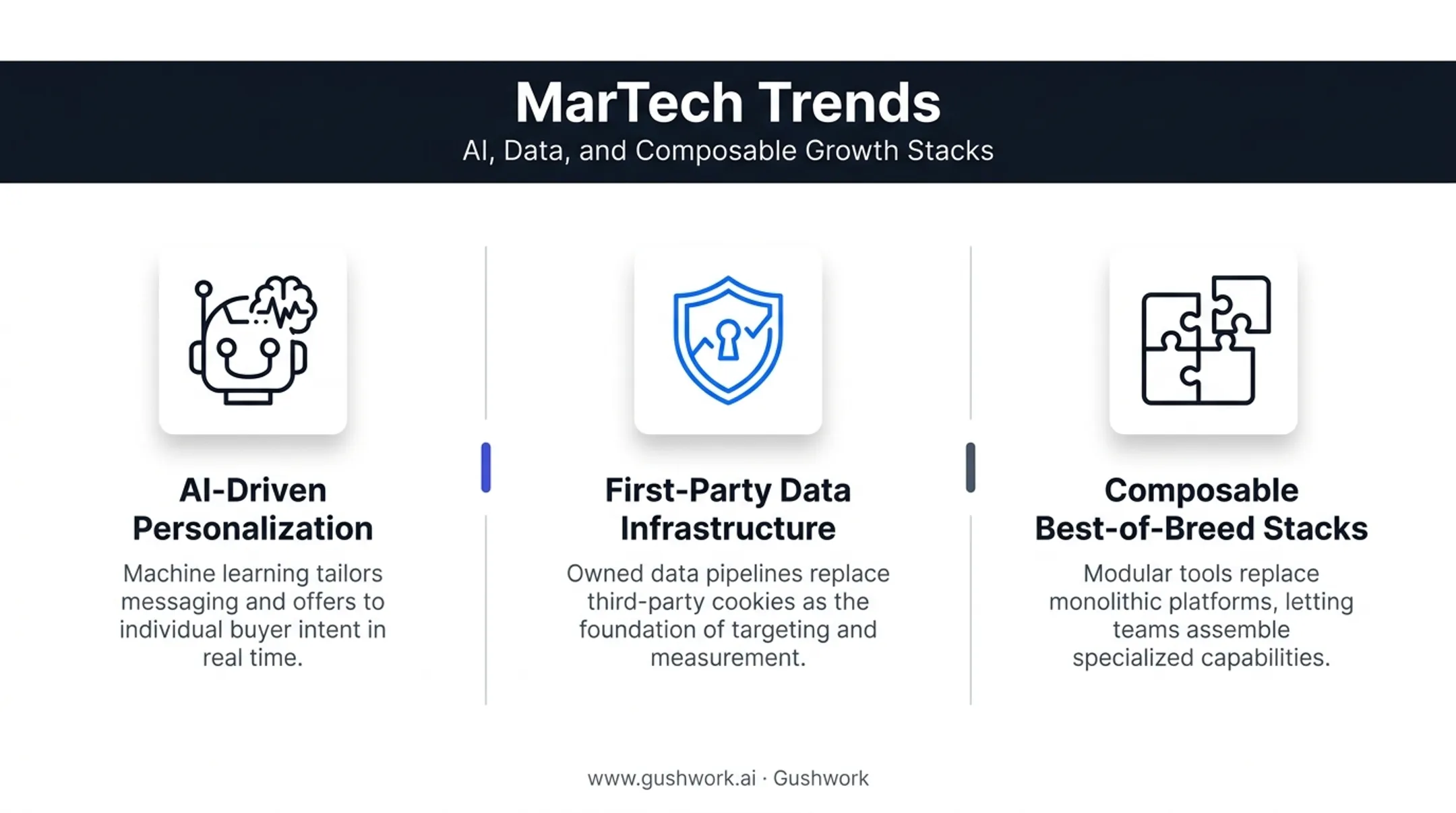 MarTech Trends
AI, Data, and Composable Growth Stacks

AI-Driven Personalization

Machine learning tailors messaging and offers to individual buyer intent in real time.

First-Party Data Infrastructure

Owned data pipelines replace third-party cookies as the foundation of targeting and measurement.

Composable Best-of-Breed Stacks

Modular tools replace monolithic platforms, letting teams assemble specialized capabilities.

www.gushwork.ai · Gushwork